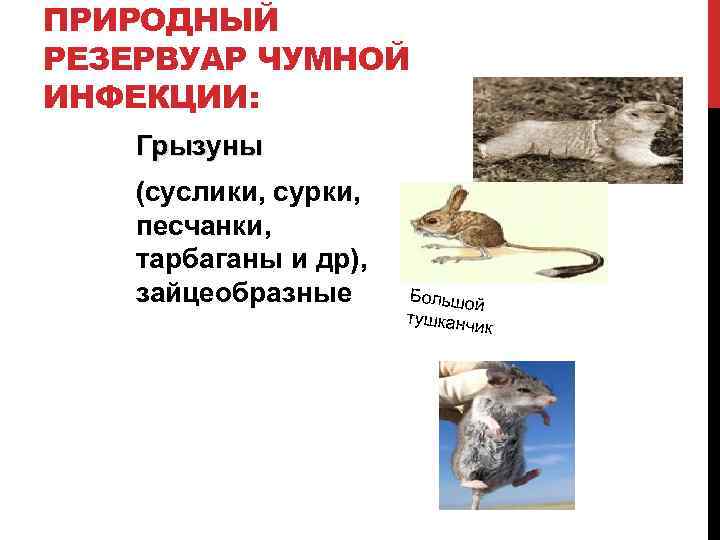 ПРИРОДНЫЙ РЕЗЕРВУАР ЧУМНОЙ ИНФЕКЦИИ:

Грызуны

(суслики, сурки, песчанки, тарбаганы и др), зайцеобразные

Большой тушканчик